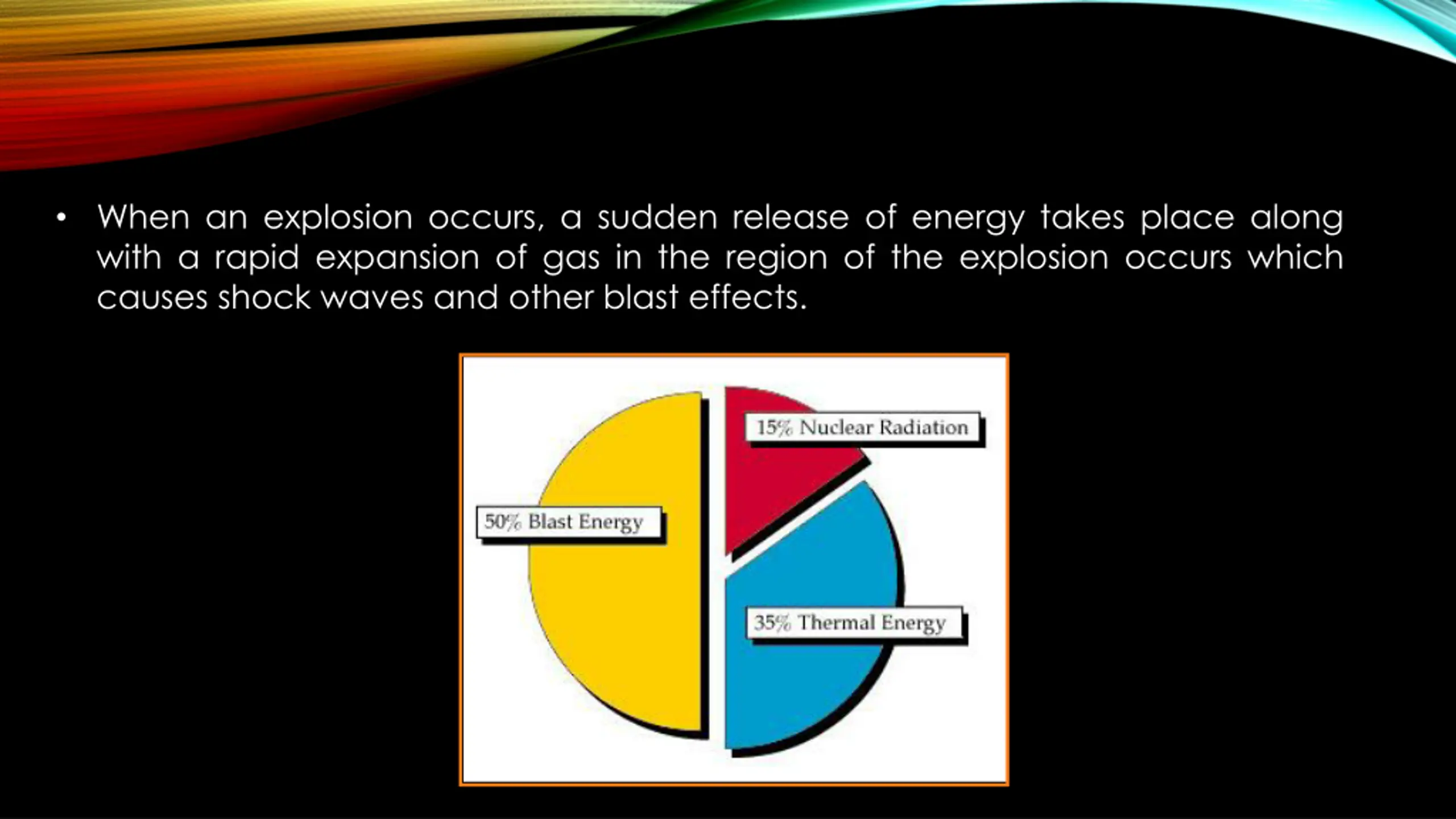 • When an explosion occurs, a sudden release of energy takes place along with a rapid expansion of gas in the region of the explosion occurs which causes shock waves and other blast effects.

15% Nuclear Radiation

50% Blast Energy

35% Thermal Energy